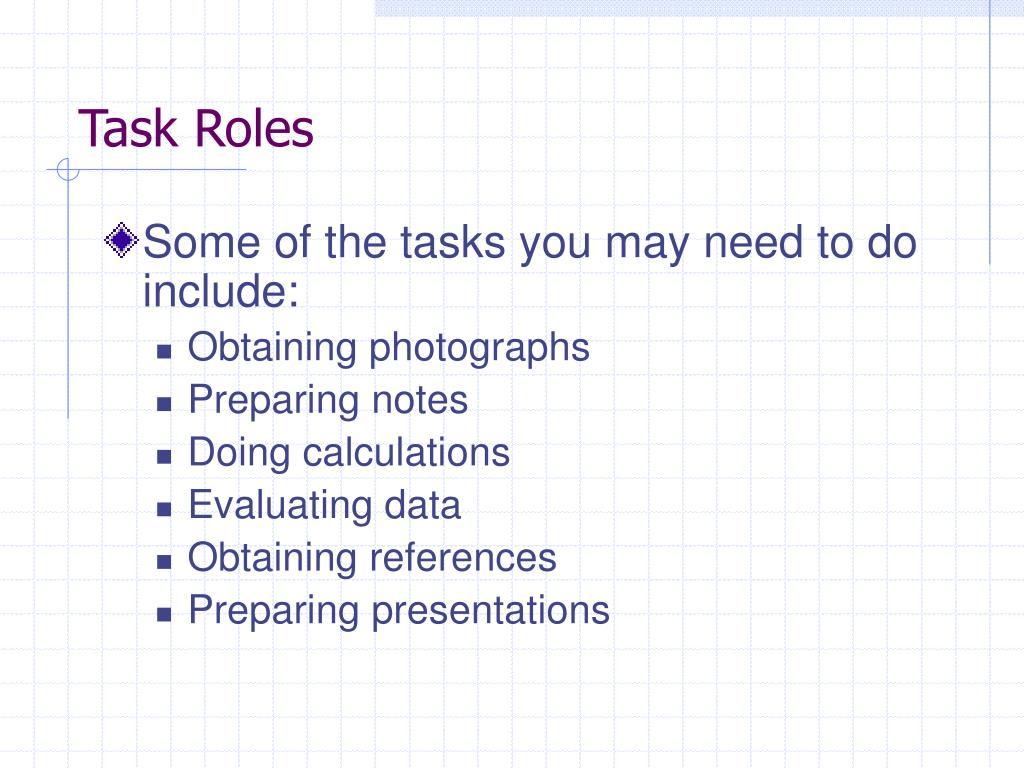 Task Roles

Some of the tasks you may need to do include:

- Obtaining photographs
- Preparing notes
- Doing calculations
- Evaluating data
- Obtaining references
- Preparing presentations